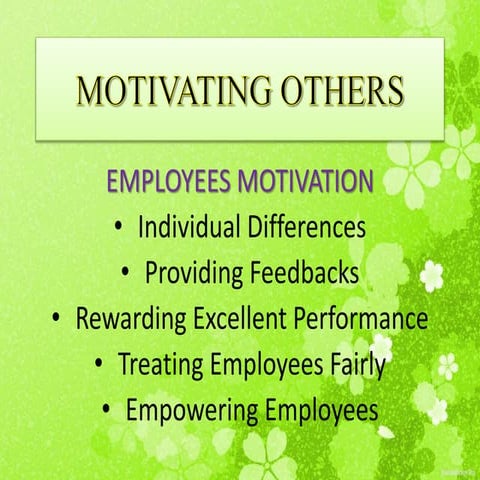 MOTIVATING OTHERS

EMPLOYEES MOTIVATION

• Individual Differences
• Providing Feedbacks
• Rewarding Excellent Performance
• Treating Employees Fairly
• Empowering Employees